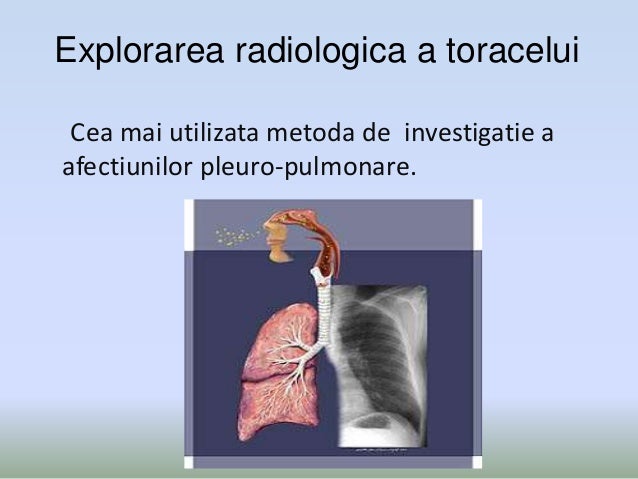 Explorarea radiologica a toracelui

Cea mai utilizata metoda de investigatie a afectiunilor pleuro-pulmonare.